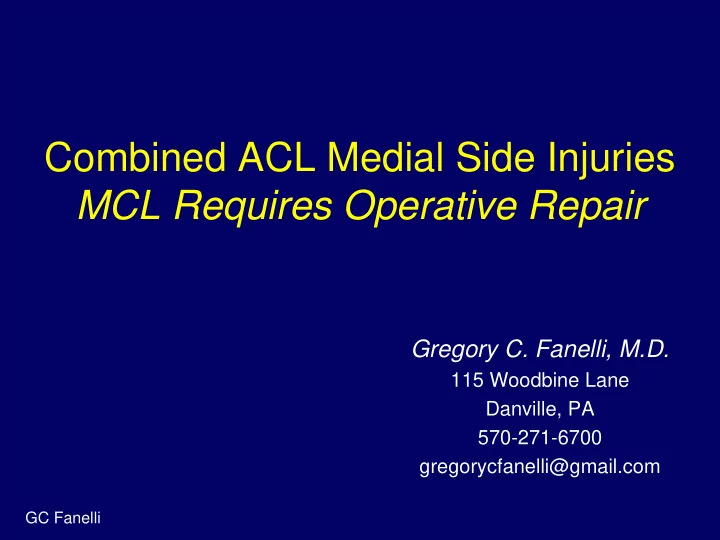 Combined ACL Medial Side Injuries
MCL Requires Operative Repair

Gregory C. Fanelli, M.D.
115 Woodbine Lane
Danville, PA
570-271-6700
gregorycfanelli@gmail.com

GC Fanelli